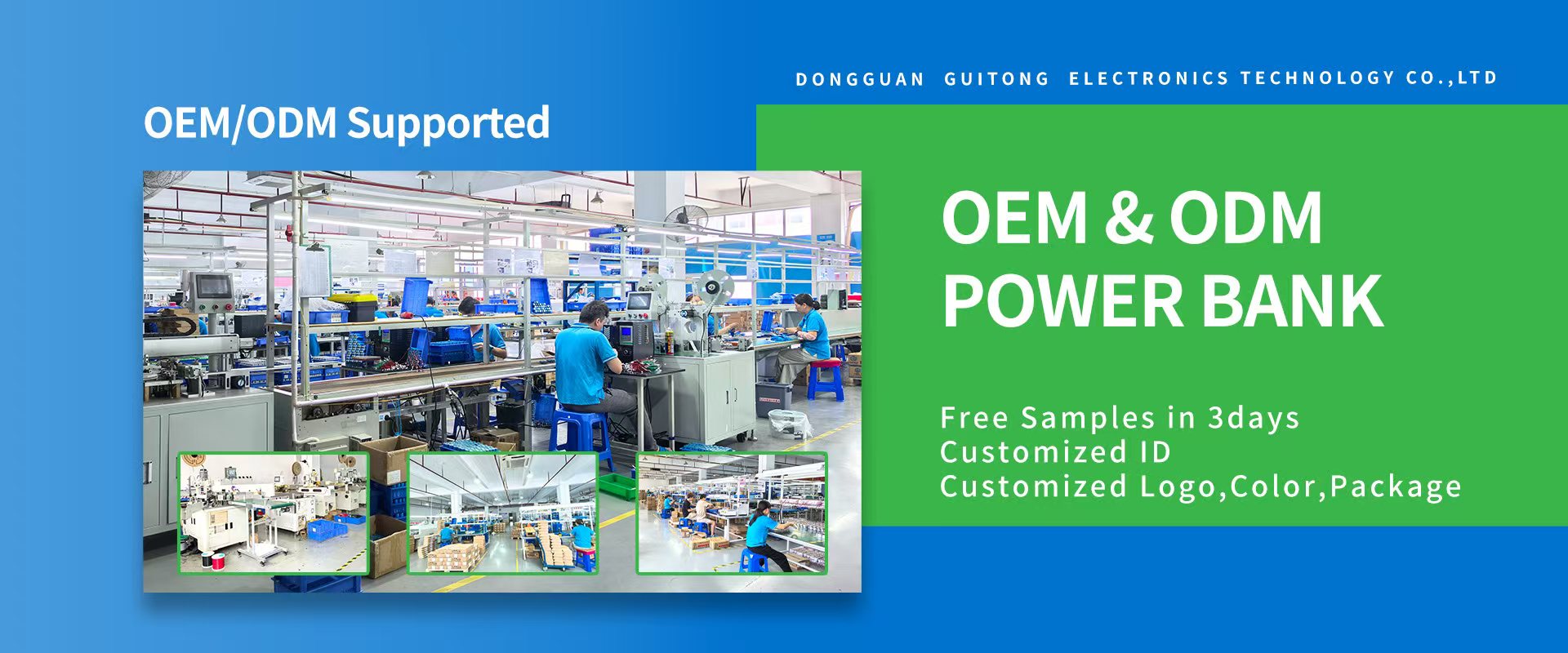 DONGGUAN GUITONG ELECTRONICS TECHNOLOGY CO.,LTD

OEM/ODM Supported

OEM & ODM
POWER BANK

Free Samples in 3days
Customized ID
Customized Logo,Color,Package